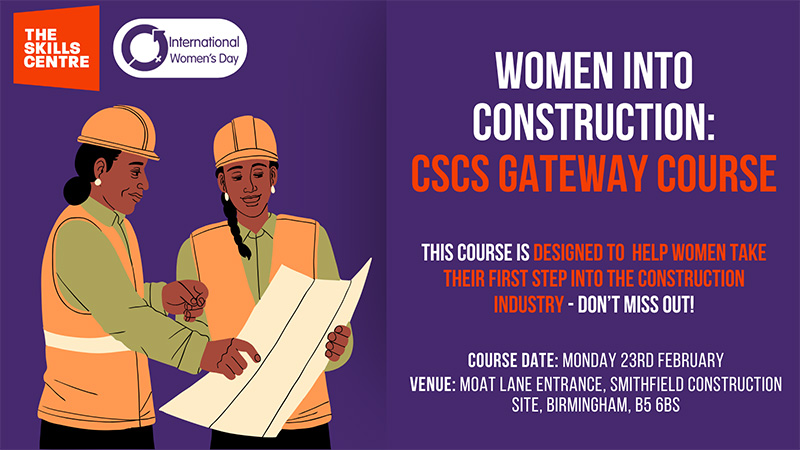 THE SKILLS CENTRE

International Women's Day

WOMEN INTO CONSTRUCTION:
CSCS GATEWAY COURSE

THIS COURSE IS DESIGNED TO HELP WOMEN TAKE THEIR FIRST STEP INTO THE CONSTRUCTION INDUSTRY - DON'T MISS OUT!

COURSE DATE: MONDAY 23RD FEBRUARY
VENUE: MOAT LANE ENTRANCE, SMITHFIELD CONSTRUCTION SITE, BIRMINGHAM, B5 6BS